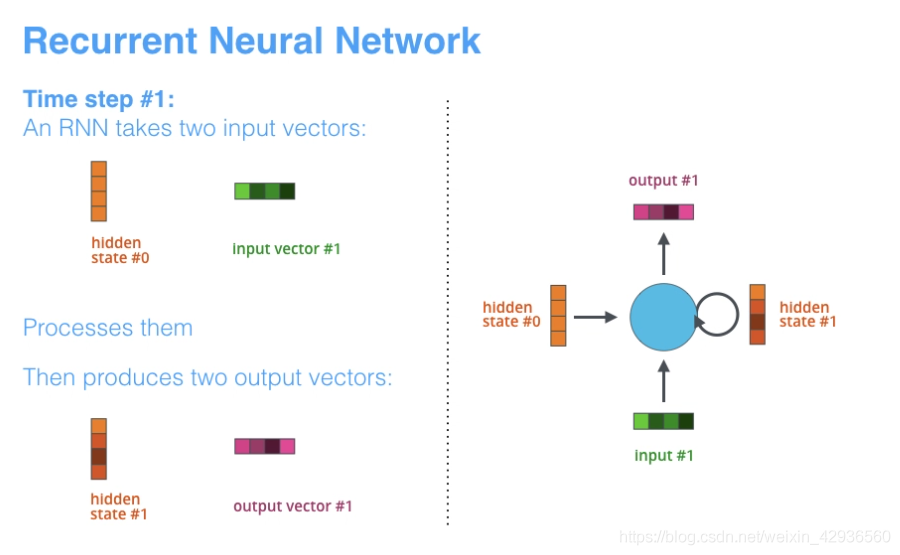 Recurrent Neural Network

Time step #1:
An RNN takes two input vectors:

hidden state #0

input vector #1

Processes them

Then produces two output vectors:

hidden state #1

output vector #1

output #1

hidden state #0

hidden state #1

input #1

https://blog.csdn.net/weixin_42936560